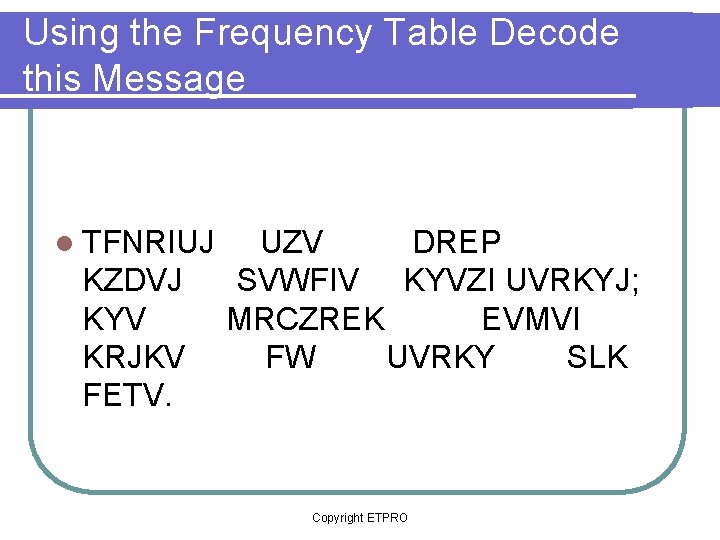 Using the Frequency Table Decode this Message

TFNRIUJ UZV DREP KZDVJ SVWFIV KYVZI UVRKYJ; KYV MRCZREK EVMVI KRJKV FW UVRKY SLK FETV.

Copyright ETPRO